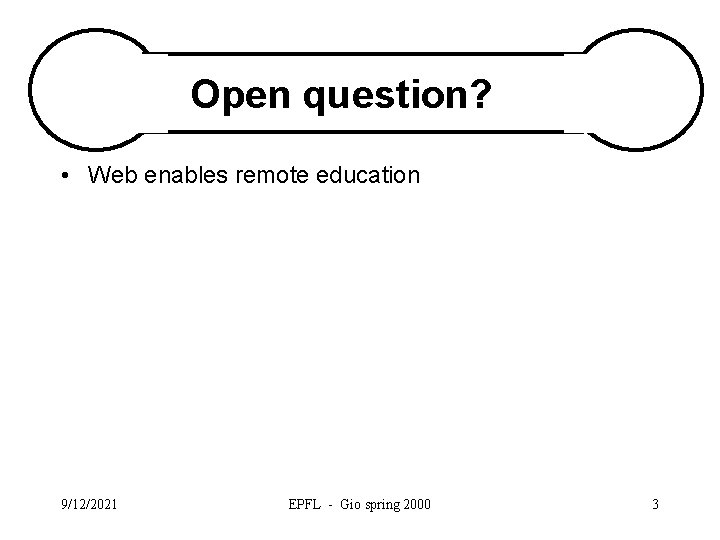 Open question?

• Web enables remote education

9/12/2021 EPFL - Gio spring 2000 3